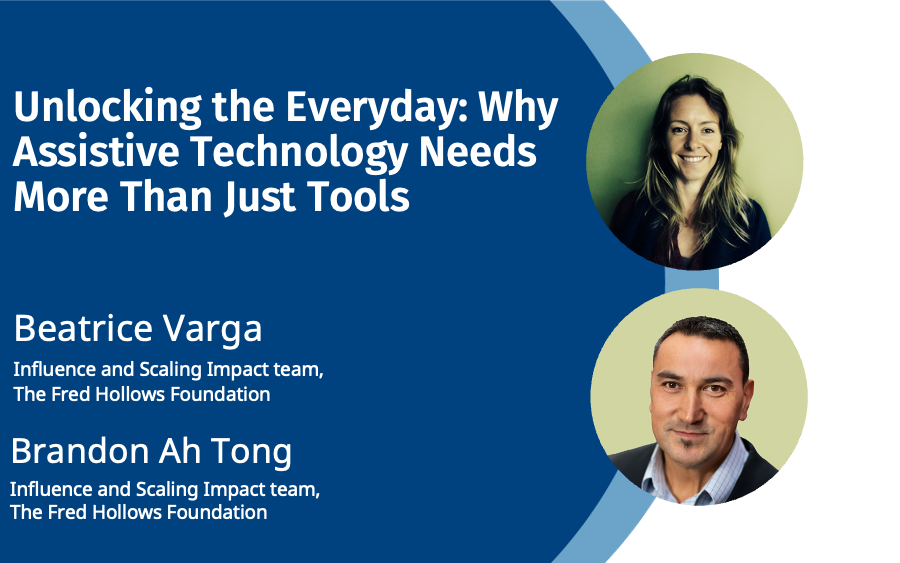 Unlocking the Everyday: Why Assistive Technology Needs More Than Just Tools

Beatrice Varga

Influence and Scaling Impact team, The Fred Hollows Foundation

Brandon Ah Tong

Influence and Scaling Impact team, The Fred Hollows Foundation